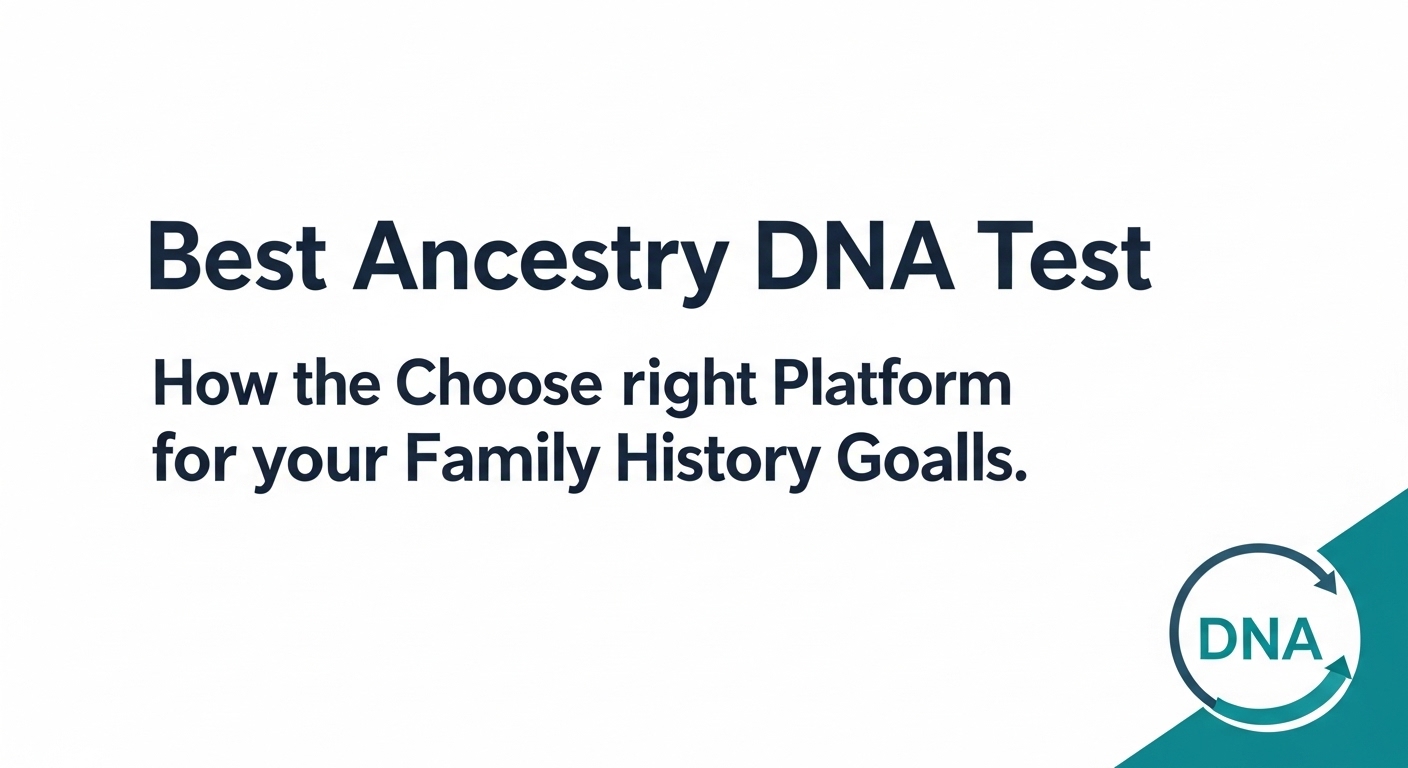 Best Ancestry DNA Test

How the Choose right Platform for your Family History Goalls.

DNA